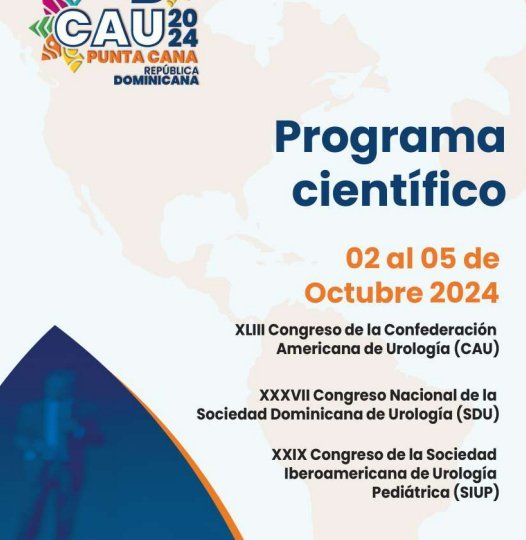 CAU 2024
PUNTA CANA
REPÚBLICA
DOMINICANA

Programa científico

02 al 05 de Octubre 2024

XLIII Congreso de la Confederación Americana de Urología (CAU)

XXXVII Congreso Nacional de la Sociedad Dominicana de Urología (SDU)

XXIX Congreso de la Sociedad Iberoamericana de Urología Pediátrica (SIUP)